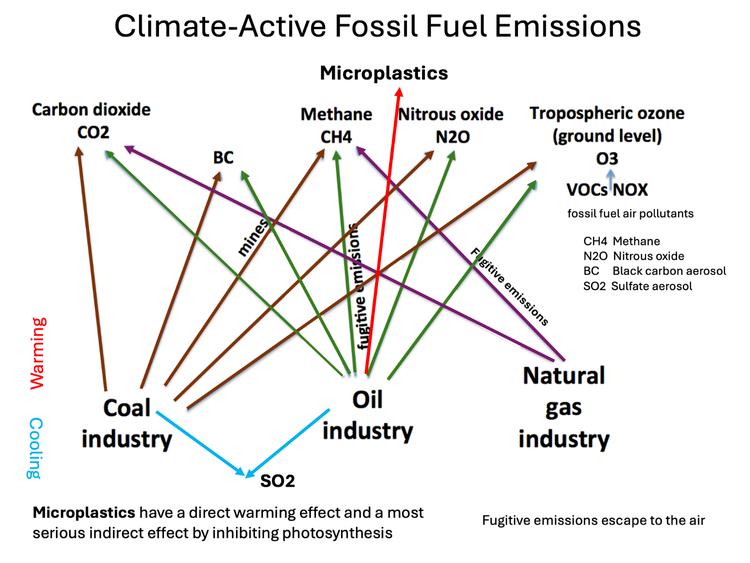 Climate-Active Fossil Fuel Emissions

Microplastics

Carbon dioxide
CO2

BC

Methane
CH4

Nitrous oxide
N2O

Tropospheric ozone
(ground level)
O3

VOCs NOX

fossil fuel air pollutants

CH4 Methane
N2O Nitrous oxide
BC Black carbon aerosol
SO2 Sulfate aerosol

mines

fugitive emissions

Fugitive emissions

Warming

Cooling

Coal
industry

Oil
industry

Natural
gas
industry

SO2

**Microplastics** have a direct warming effect and a most serious indirect effect by inhibiting photosynthesis

Fugitive emissions escape to the air